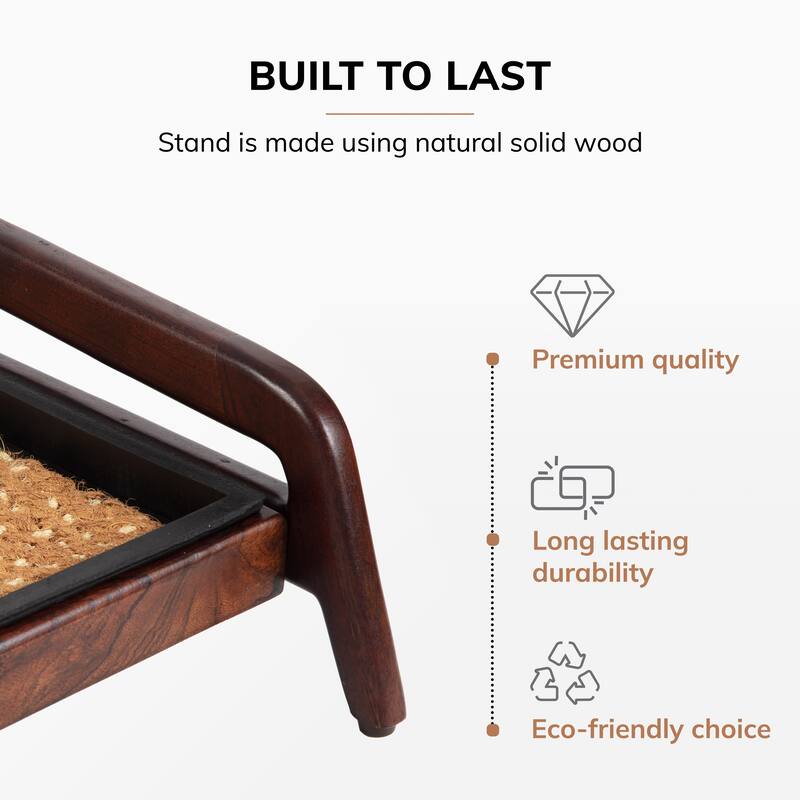 BUILT TO LAST

Stand is made using natural solid wood

Premium quality

Long lasting durability

Eco-friendly choice